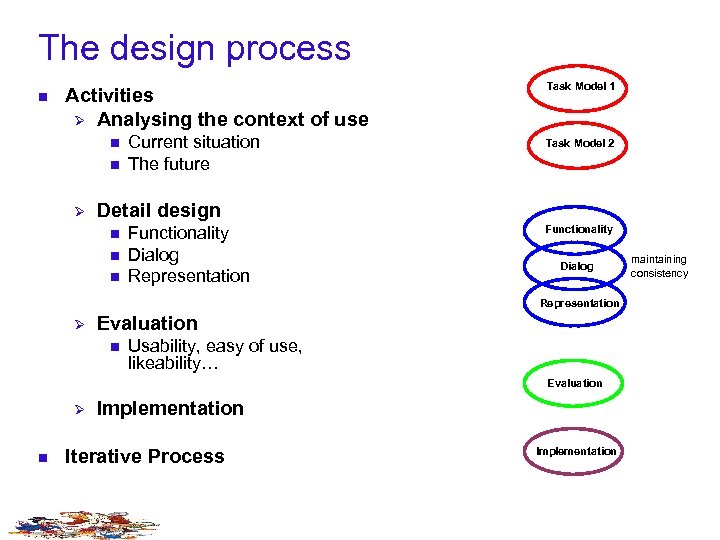 The design process

- Activities
  - Analysing the context of use
    - Current situation
    - The future
  - Detail design
    - Functionality
    - Dialog
    - Representation
  - Evaluation
    - Usability, easy of use, likeability…
  - Implementation
- Iterative Process

Task Model 1

Task Model 2

Functionality

Dialog

Representation

maintaining consistency

Evaluation

Implementation